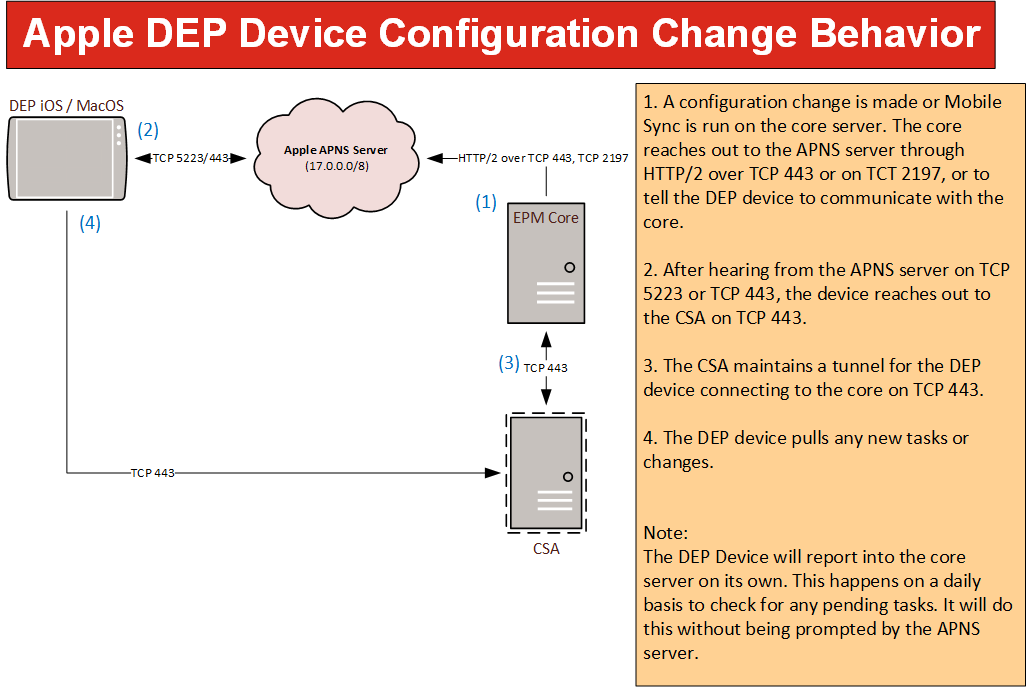 Apple DEP Device Configuration Change Behavior

DEP iOS / MacOS

(2)

TCP 5223/443

Apple APNS Server
(17.0.0.0/8)

HTTP/2 over TCP 443, TCP 2197

(1)

EPM Core

(4)

(3)

TCP 443

TCP 443

CSA

1. A configuration change is made or Mobile Sync is run on the core server. The core reaches out to the APNS server through HTTP/2 over TCP 443 or on TCT 2197, or to tell the DEP device to communicate with the core.

2. After hearing from the APNS server on TCP 5223 or TCP 443, the device reaches out to the CSA on TCP 443.

3. The CSA maintains a tunnel for the DEP device connecting to the core on TCP 443.

4. The DEP device pulls any new tasks or changes.

Note:
The DEP Device will report into the core server on its own. This happens on a daily basis to check for any pending tasks. It will do this without being prompted by the APNS server.